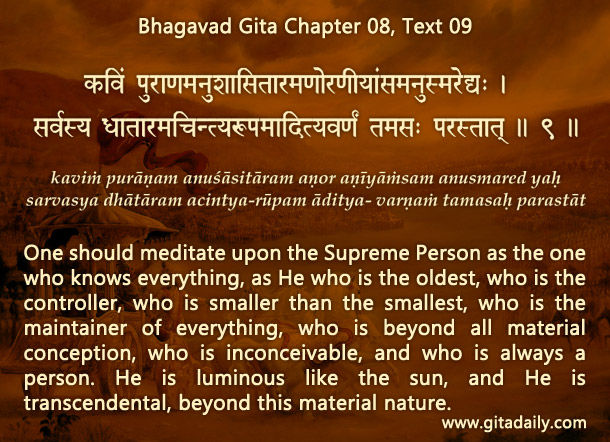 Bhagavad Gita Chapter 08, Text 09

कविं पुराणमनुशासितारमणोरणीयांसमनुस्मरेद्यः ।
सर्वस्य धातारमचिन्त्यरूपमादित्यवर्णं तमसः परस्तात् ॥ ९ ॥

kaviṁ purāṇam anuśāsitāram aṇor aṇīyāṁsam anusmared yaḥ
sarvasya dhātāram acintya-rūpam āditya- varṇaṁ tamasaḥ parastāt

One should meditate upon the Supreme Person as the one who knows everything, as He who is the oldest, who is the controller, who is smaller than the smallest, who is the maintainer of everything, who is beyond all material conception, who is inconceivable, and who is always a person. He is luminous like the sun, and He is transcendental, beyond this material nature.

www.gitadaily.com